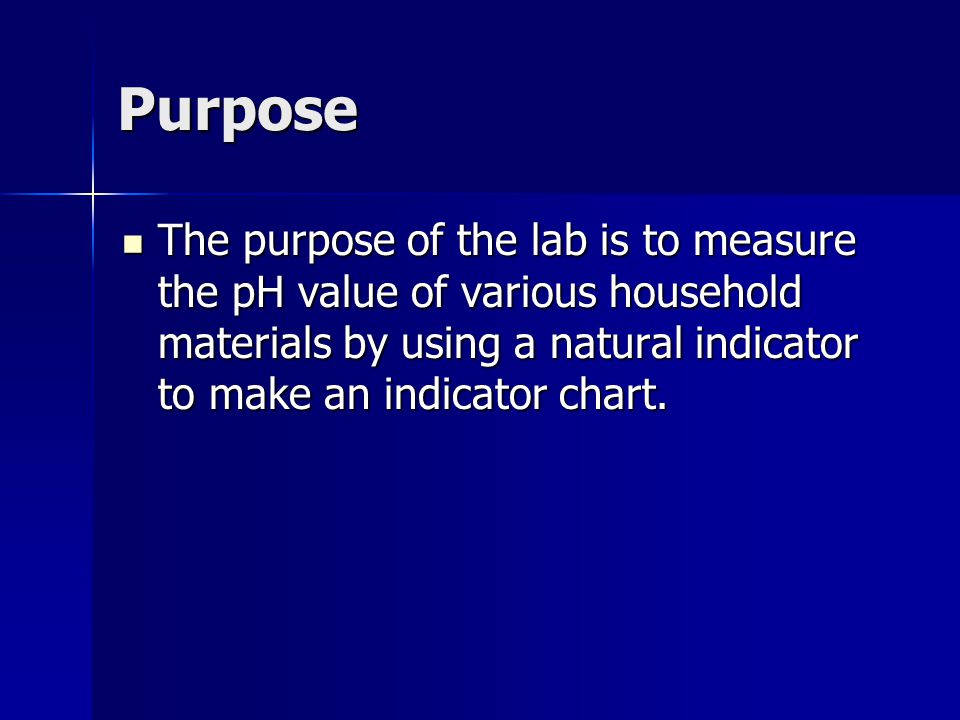 Purpose

The purpose of the lab is to measure the pH value of various household materials by using a natural indicator to make an indicator chart.